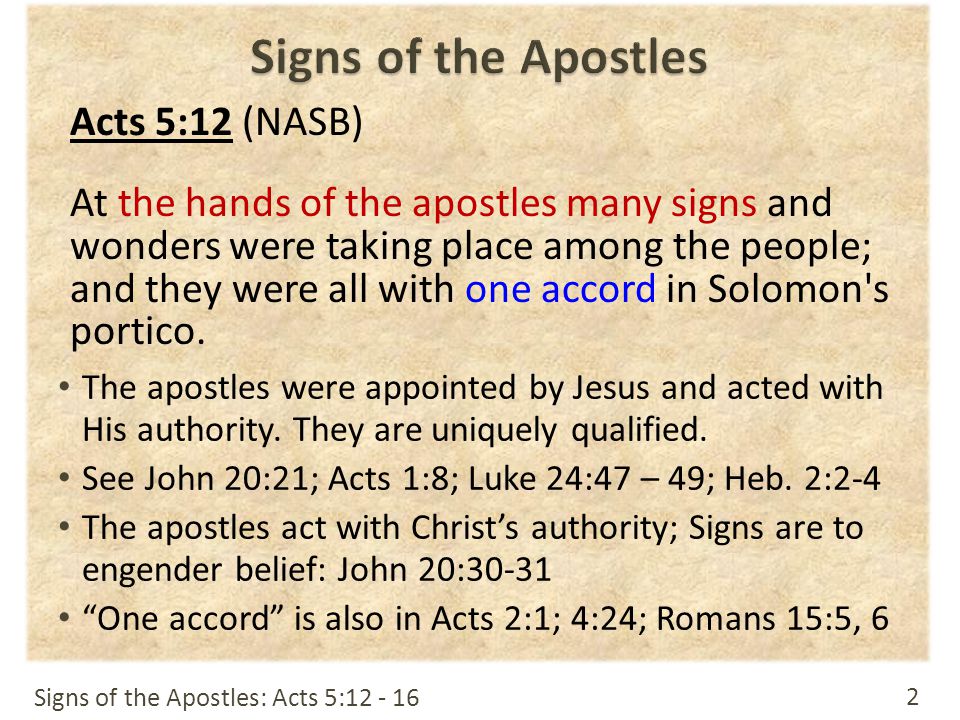 Signs of the Apostles

Acts 5:12 (NASB)

At the hands of the apostles many signs and wonders were taking place among the people; and they were all with one accord in Solomon's portico.

• The apostles were appointed by Jesus and acted with His authority. They are uniquely qualified.
• See John 20:21; Acts 1:8; Luke 24:47 – 49; Heb. 2:2-4
• The apostles act with Christ’s authority; Signs are to engender belief: John 20:30-31
• “One accord” is also in Acts 2:1; 4:24; Romans 15:5, 6

Signs of the Apostles: Acts 5:12 - 16

2